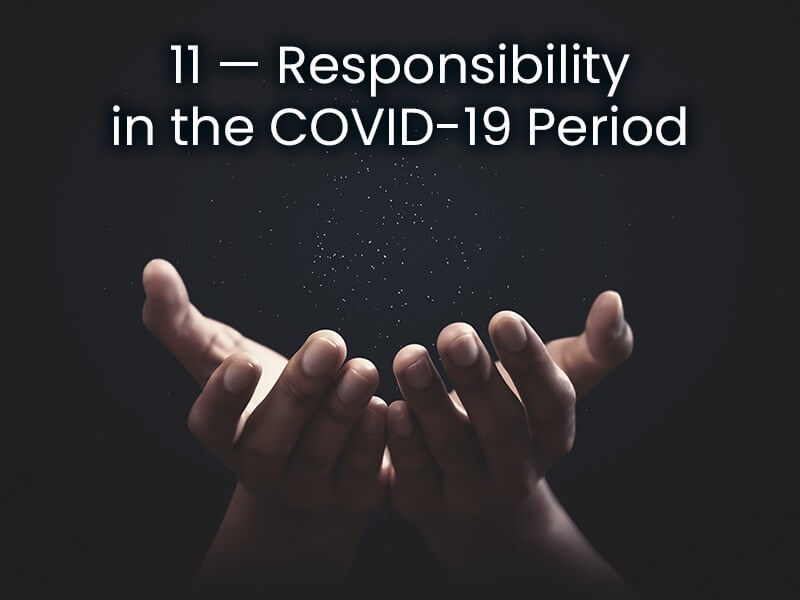 11 — Responsibility in the COVID-19 Period